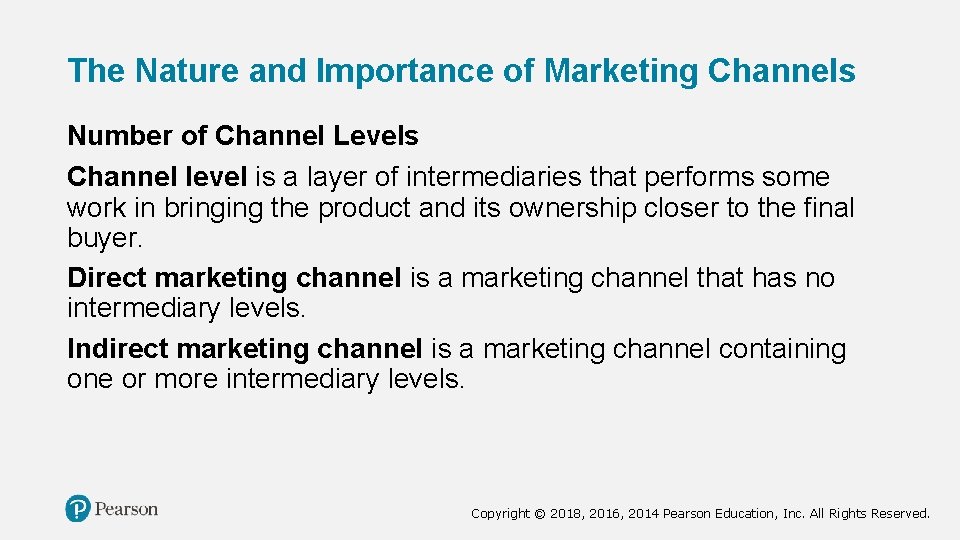 The Nature and Importance of Marketing Channels

Number of Channel Levels

Channel level is a layer of intermediaries that performs some work in bringing the product and its ownership closer to the final buyer.

Direct marketing channel is a marketing channel that has no intermediary levels.

Indirect marketing channel is a marketing channel containing one or more intermediary levels.

Pearson

Copyright © 2018, 2016, 2014 Pearson Education, Inc. All Rights Reserved.